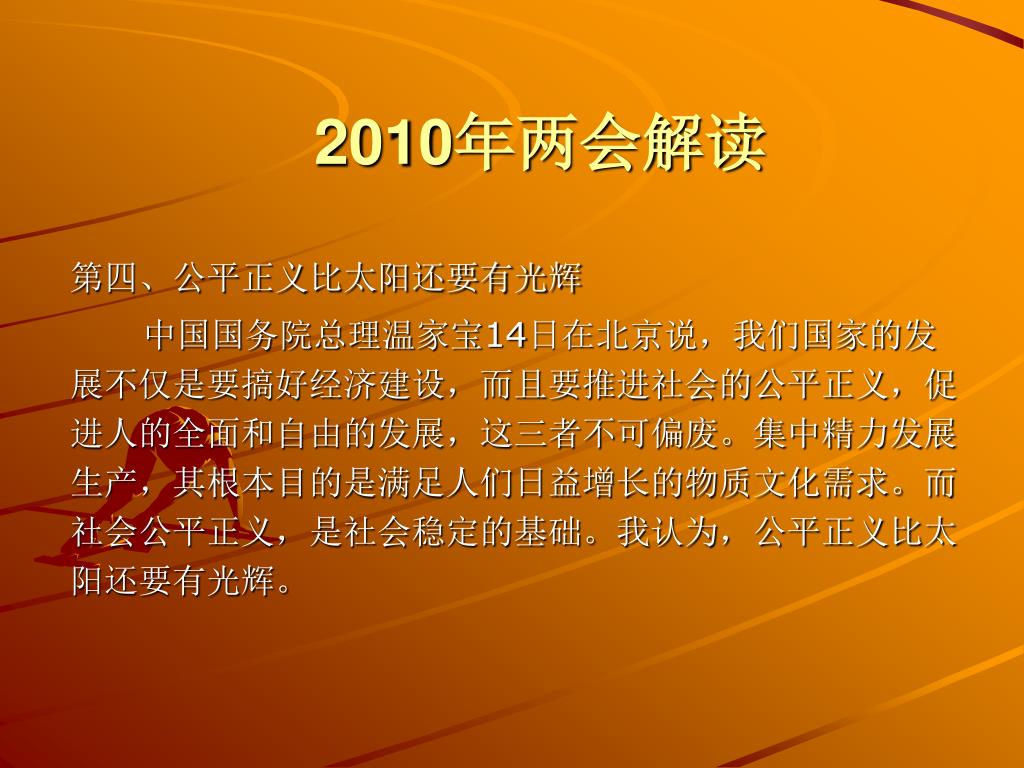 2010年两会解读

第四、公平正义比太阳还要有光辉

中国国务院总理温家宝14日在北京说，我们国家的发展不仅是要搞好经济建设，而且要推进社会的公平正义，促进人的全面和自由的发展，这三者不可偏废。集中精力发展生产，其根本目的是满足人们日益增长的物质文化需求。而社会公平正义，是社会稳定的基础。我认为，公平正义比太阳还要有光辉。